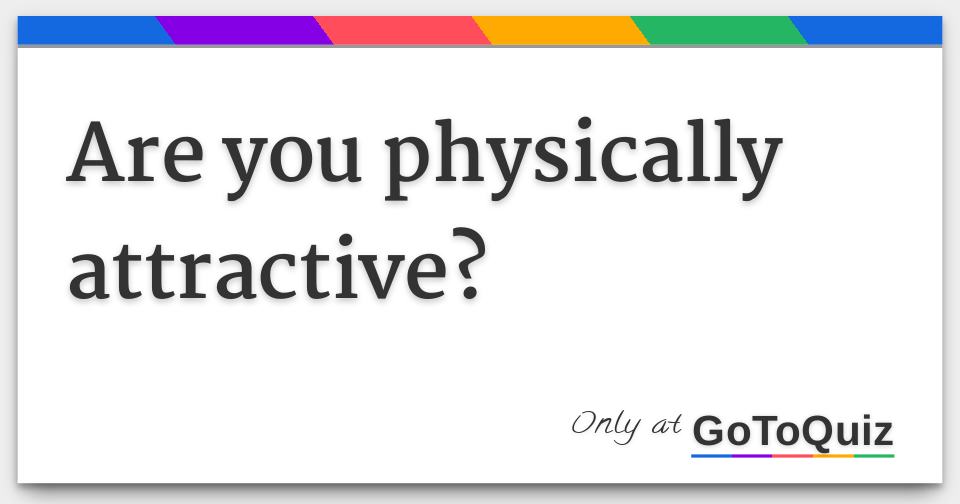 Are you physically attractive?

Only at GoToQuiz